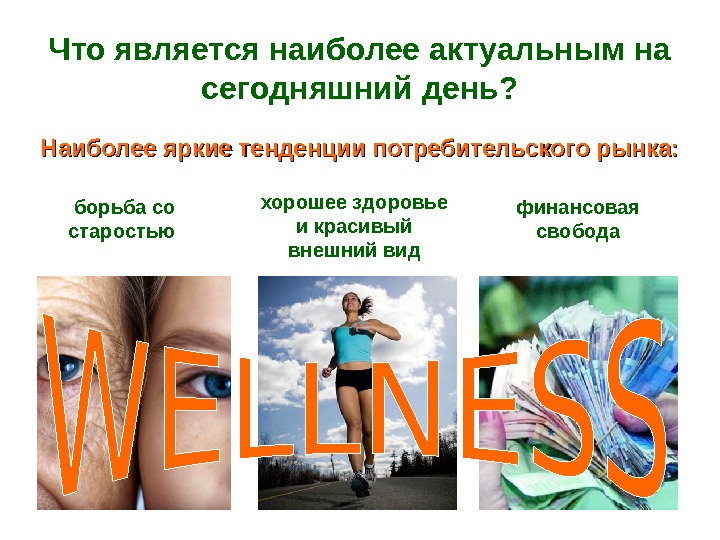 Что является наиболее актуальным на сегодняшний день?

Наиболее яркие тенденции потребительского рынка:

борьба со старостью

хорошее здоровье и красивый внешний вид

финансовая свобода

WELLNESS